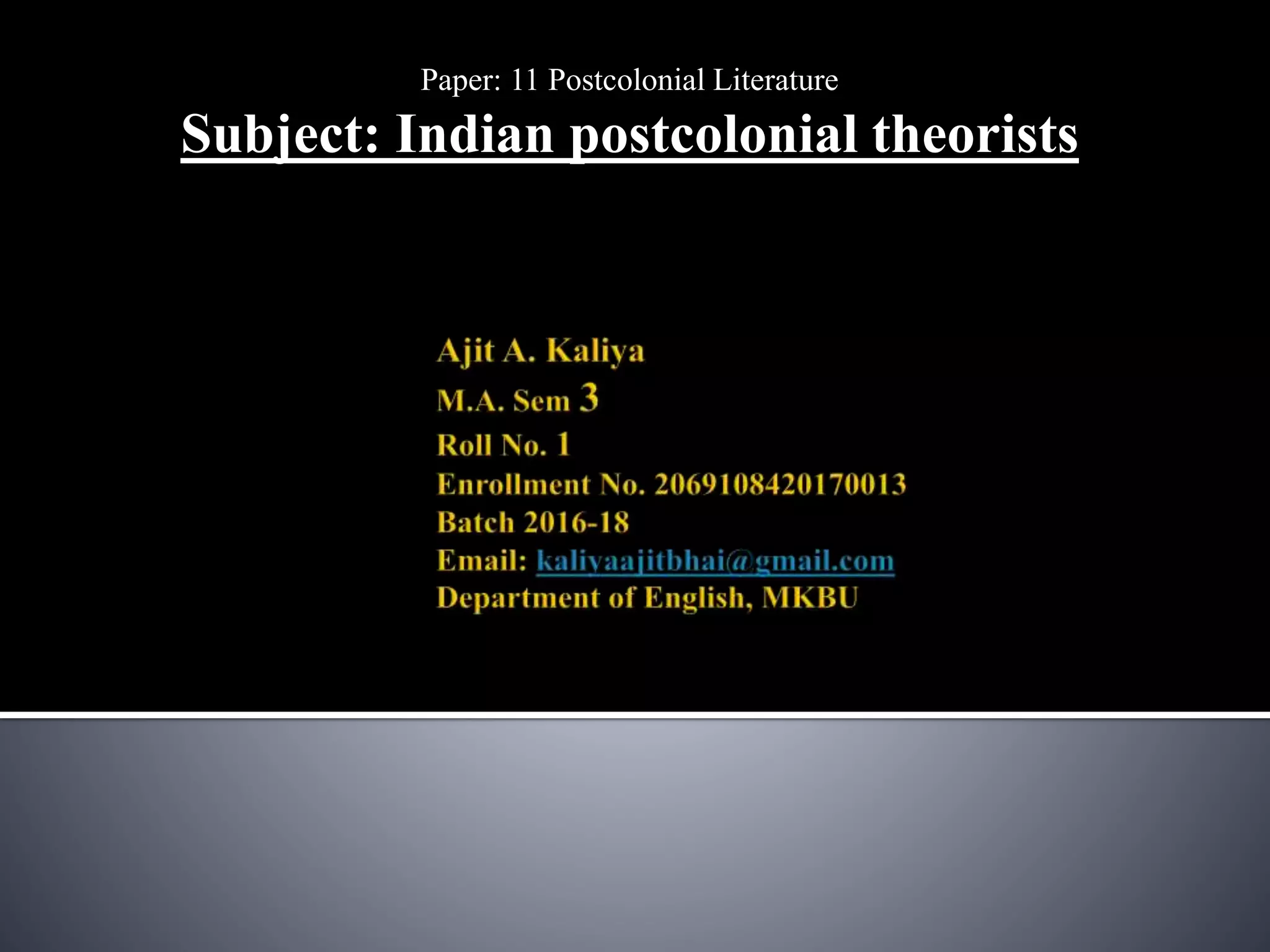 Paper: 11 Postcolonial Literature

Subject: Indian postcolonial theorists

Ajit A. Kaliya
M.A. Sem 3
Roll No. 1
Enrollment No. 2069108420170013
Batch 2016-18
Email: kaliyaajitbhai@gmail.com
Department of English, MKBU